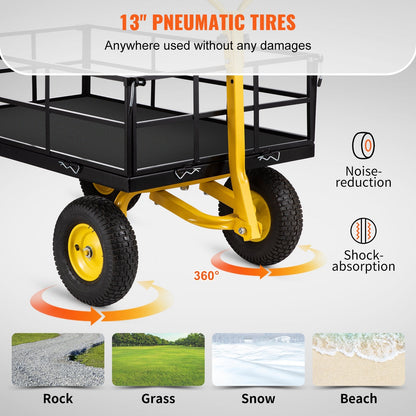 13" PNEUMATIC TIRES
Anywhere used without any damages

Noise-reduction

Shock-absorption

360°

Rock

Grass

Snow

Beach